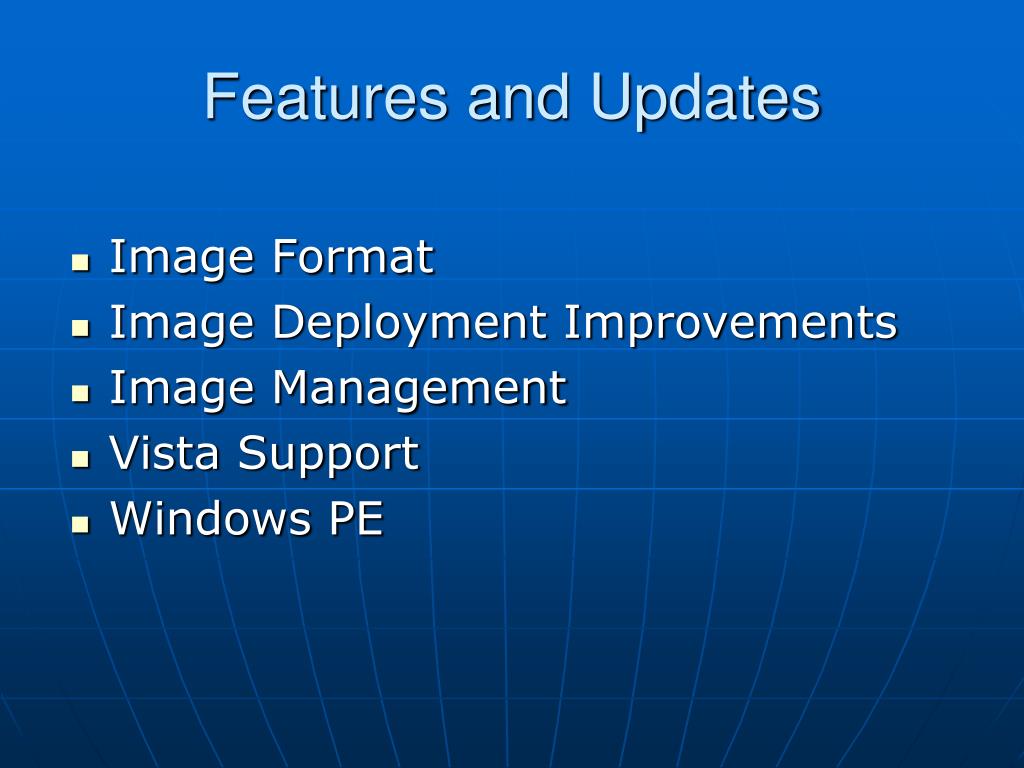 Features and Updates

- Image Format
- Image Deployment Improvements
- Image Management
- Vista Support
- Windows PE